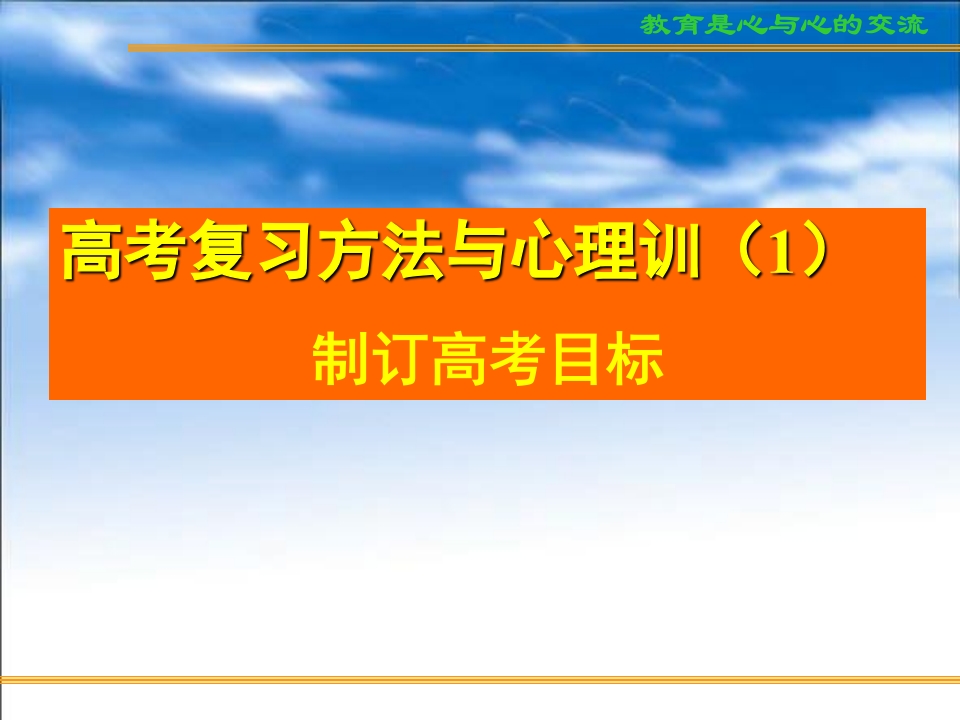 教育是心与心的交流

高考复习方法与心理训（1）

制订高考目标